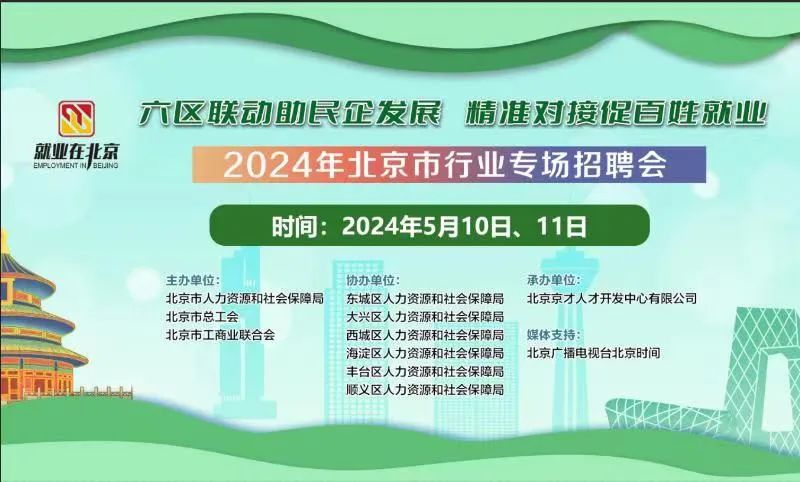 就业在北京
EMPLOYMENT IN BEIJING

六区联动助民企发展 精准对接促百姓就业

2024年北京市行业专场招聘会

时间：2024年5月10日、11日

主办单位：
北京市人力资源和社会保障局
北京市总工会
北京市工商业联合会

协办单位：
东城区人力资源和社会保障局
大兴区人力资源和社会保障局
西城区人力资源和社会保障局
海淀区人力资源和社会保障局
丰台区人力资源和社会保障局
顺义区人力资源和社会保障局

承办单位：
北京京才人才开发中心有限公司

媒体支持：
北京广播电视台北京时间